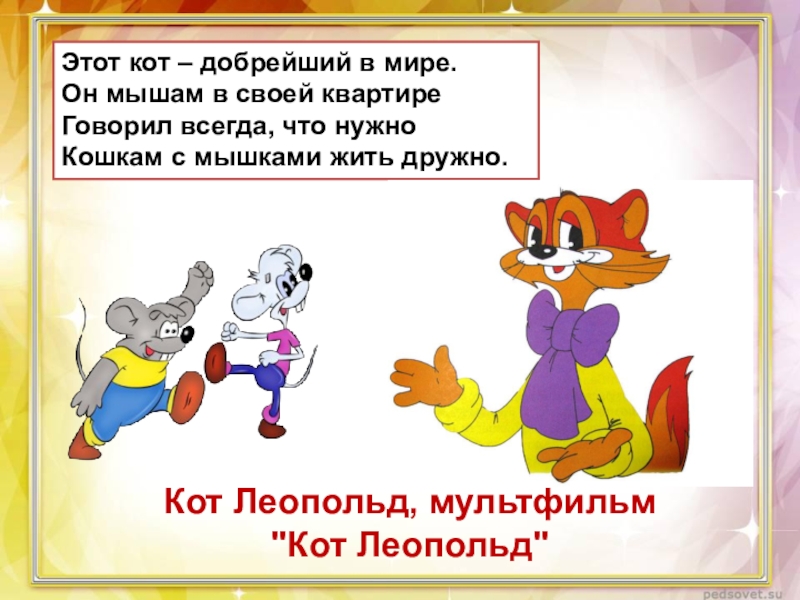 Этот кот – добрейший в мире.
Он мышам в своей квартире
Говорил всегда, что нужно
Кошкам с мышками жить дружно.

Кот Леопольд, мультфильм "Кот Леопольд"

pedsovet.su